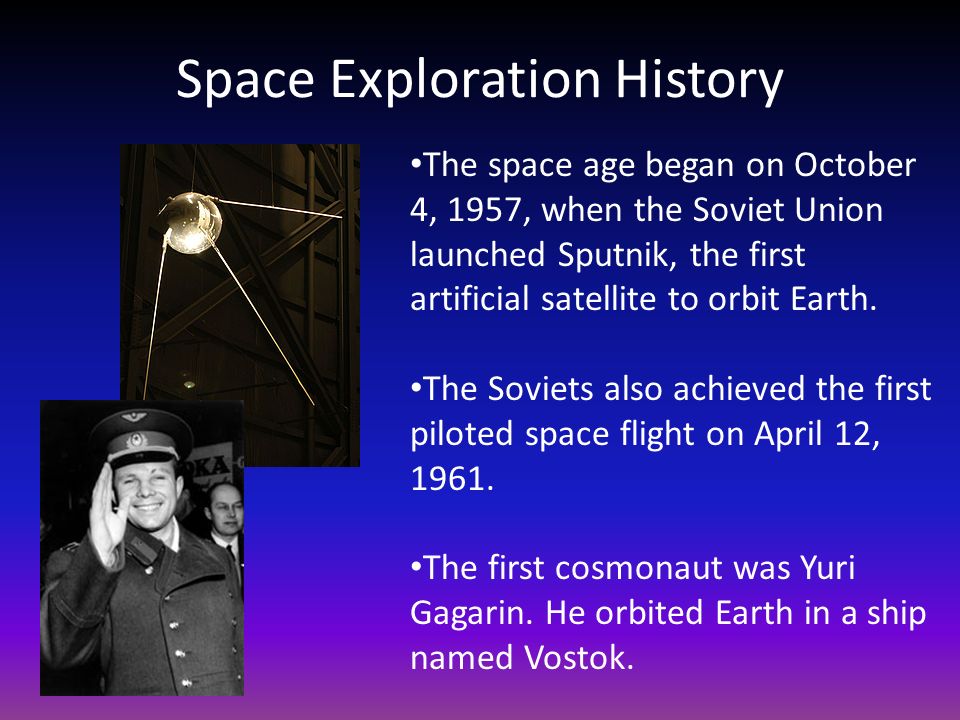 Space Exploration History

•The space age began on October 4, 1957, when the Soviet Union launched Sputnik, the first artificial satellite to orbit Earth.

•The Soviets also achieved the first piloted space flight on April 12, 1961.

•The first cosmonaut was Yuri Gagarin. He orbited Earth in a ship named Vostok.